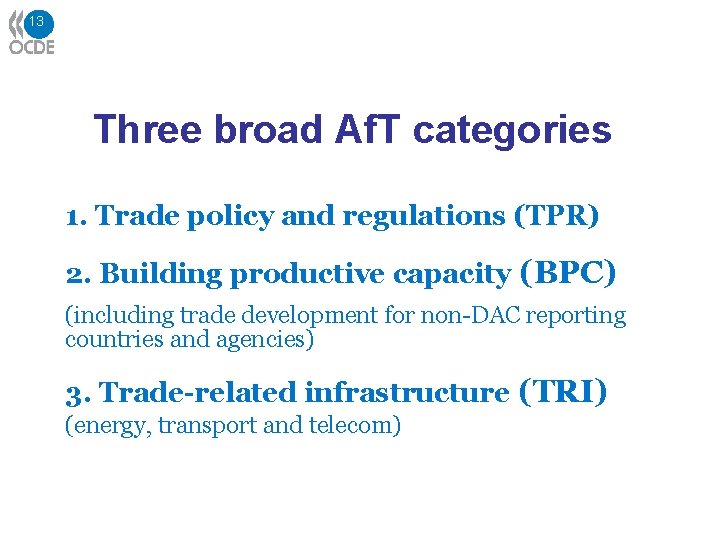 13
OCDE

Three broad AfT categories

1. Trade policy and regulations (TPR)

2. Building productive capacity (BPC)
(including trade development for non-DAC reporting countries and agencies)

3. Trade-related infrastructure (TRI)
(energy, transport and telecom)